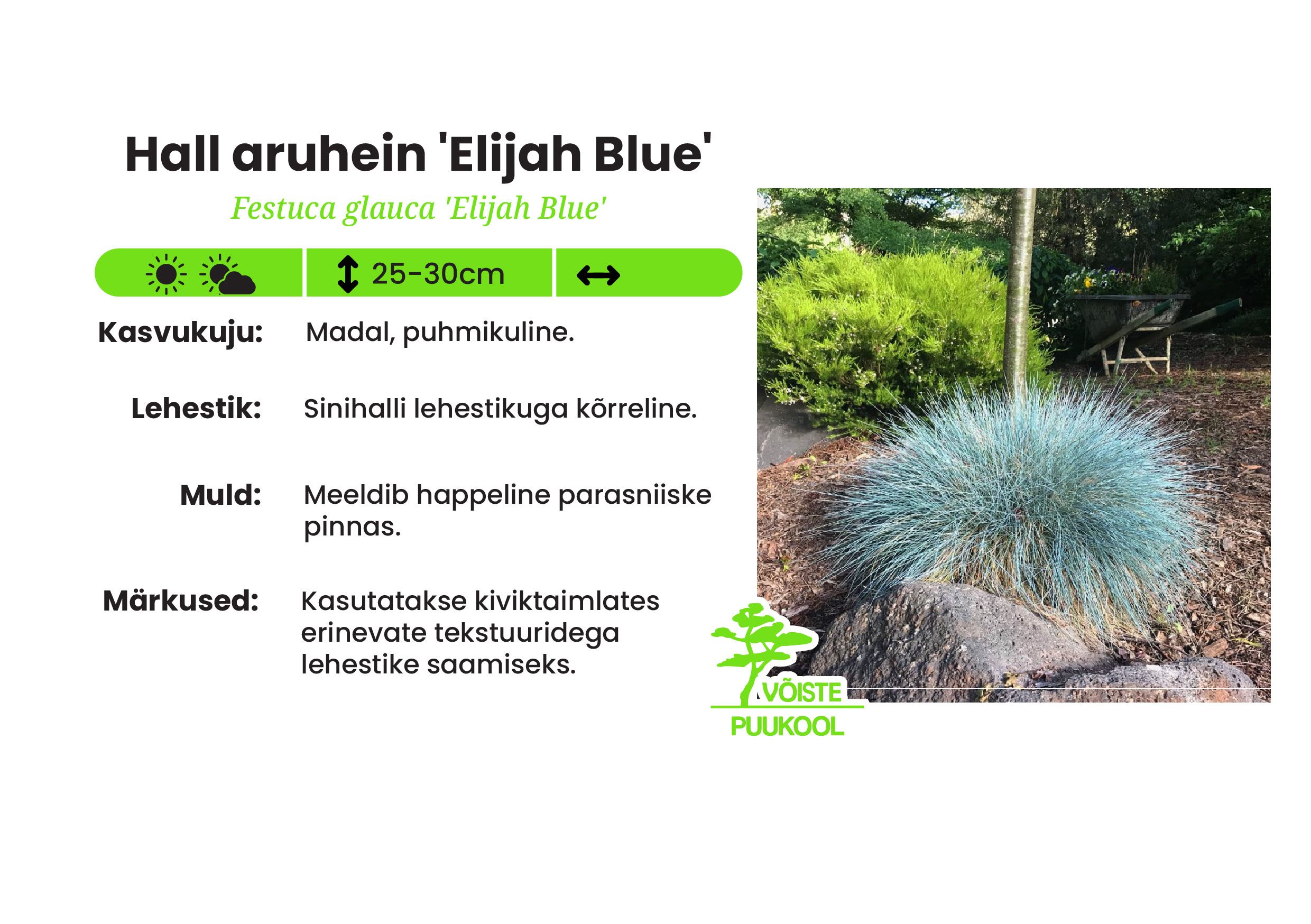 Hall aruhein 'Elijah Blue'

Festuca glauca 'Elijah Blue'

25-30cm

Kasvukuju: Madal, puhmikuline.

Lehestik: Sinihalli lehestikuga kõrreline.

Muld: Meeldib happeline parasniiske pinnas.

Märkused: Kasutatakse kiviktaimlates erinevate tekstuuridega lehestike saamiseks.

VÕISTE PUUKOOL